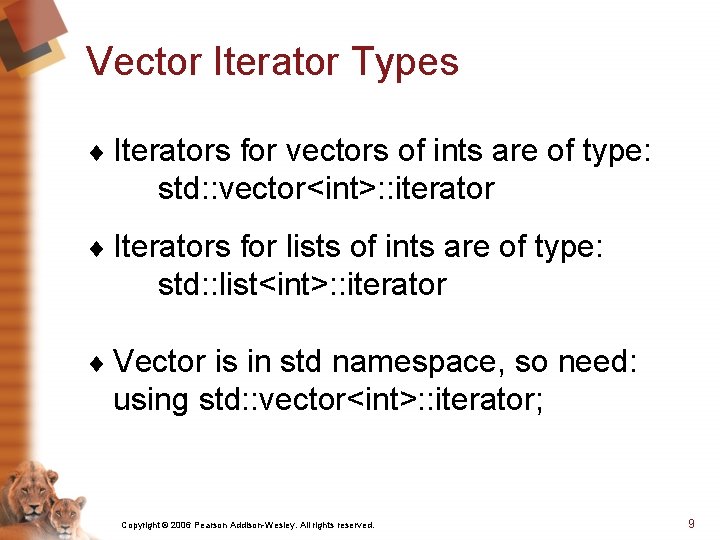 Vector Iterator Types

♦ Iterators for vectors of ints are of type:
std::vector<int>::iterator

♦ Iterators for lists of ints are of type:
std::list<int>::iterator

♦ Vector is in std namespace, so need:
using std::vector<int>::iterator;

Copyright © 2006 Pearson Addison-Wesley. All rights reserved.

9